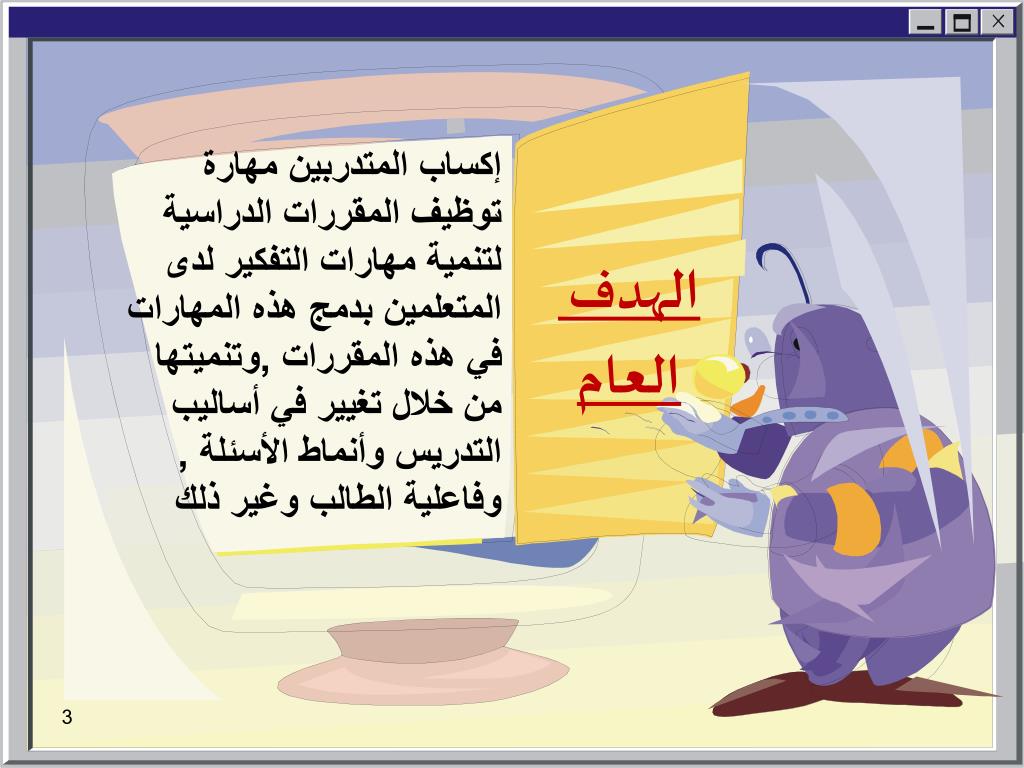 الهدف العام

إكساب المتدربين مهارة توظيف المقررات الدراسية لتنمية مهارات التفكير لدى المتعلمين بدمج هذه المهارات في هذه المقررات ,وتنميتها من خلال تغيير في أساليب التدريس وأنماط الأسئلة , وفاعلية الطالب وغير ذلك

3